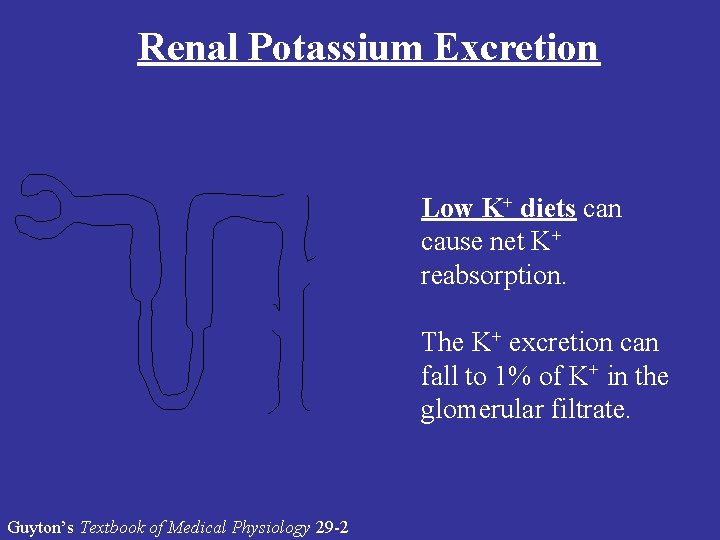 Renal Potassium Excretion

Low $K^+$ diets can cause net $K^+$ reabsorption.

The $K^+$ excretion can fall to 1% of $K^+$ in the glomerular filtrate.

Guyton's Textbook of Medical Physiology 29-2